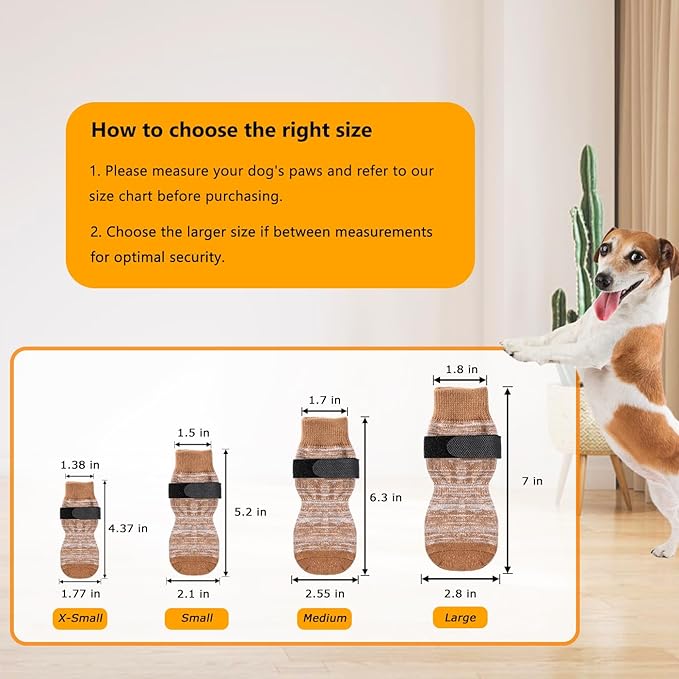 How to choose the right size

1. Please measure your dog's paws and refer to our size chart before purchasing.

2. Choose the larger size if between measurements for optimal security.

1.38 in
4.37 in
1.77 in
X-Small

1.5 in
5.2 in
2.1 in
Small

1.7 in
6.3 in
2.55 in
Medium

1.8 in
7 in
2.8 in
Large